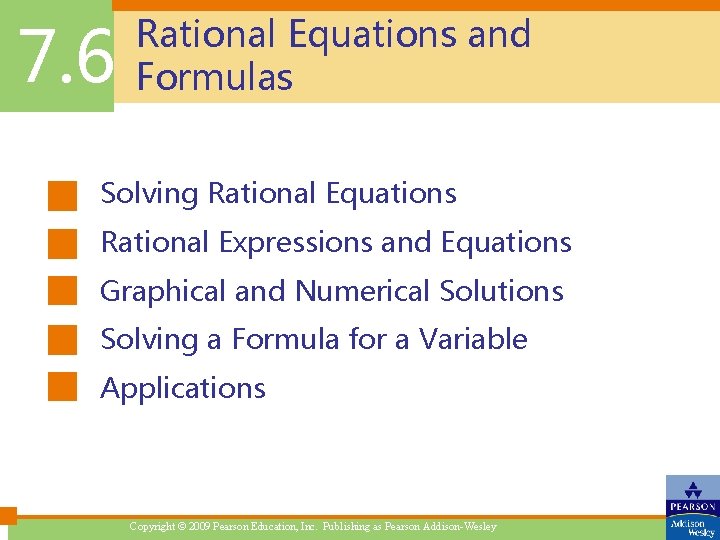 7.6 Rational Equations and Formulas

Solving Rational Equations
Rational Expressions and Equations
Graphical and Numerical Solutions
Solving a Formula for a Variable
Applications

Copyright © 2009 Pearson Education, Inc. Publishing as Pearson Addison-Wesley

PEARSON
Addison Wesley